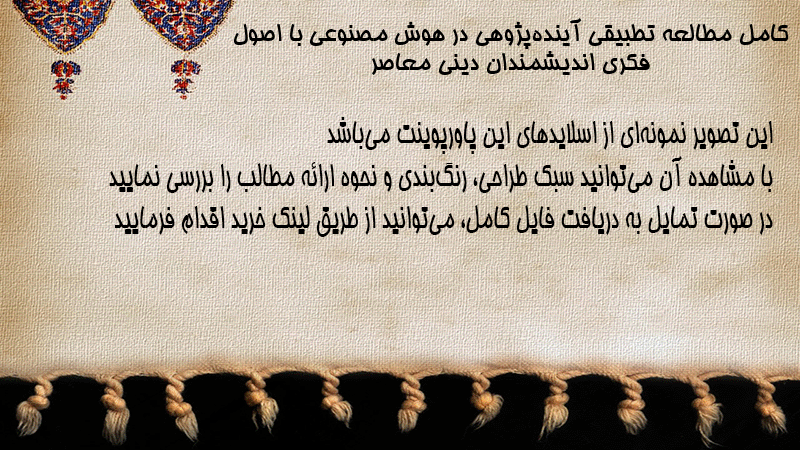 کامل مطالعه تطبیقی آینده‌پژوهی در هوش مصنوعی با اصول فکری اندیشمندان دینی معاصر

این تصویر نمونه‌ای از اسلایدهای این پاورپوینت می‌باشد
با مشاهده آن می‌توانید سبک طراحی، رنگ‌بندی و نحوه ارائه مطالب را بررسی نمایید
در صورت تمایل به دریافت فایل کامل، می‌توانید از طریق لینک خرید اقدام فرمایید